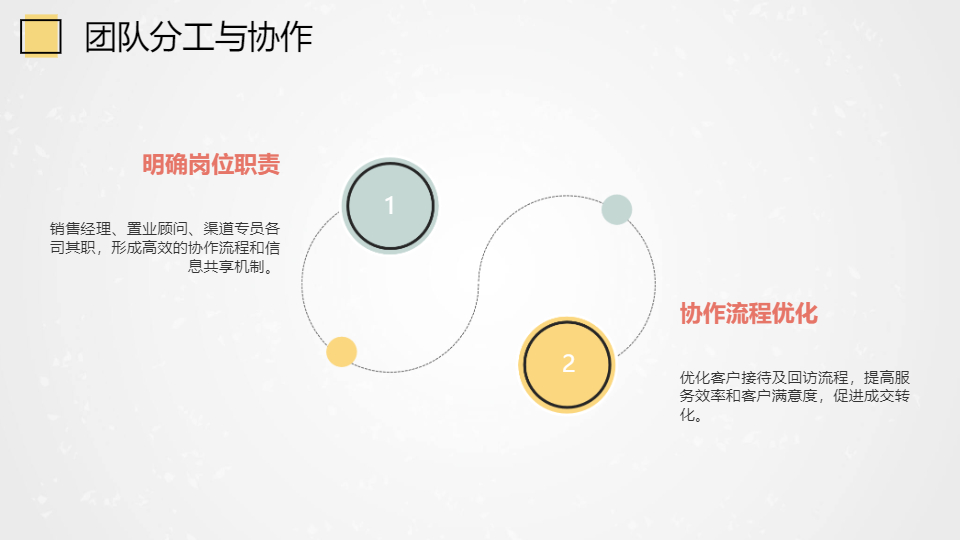 团队分工与协作

明确岗位职责

销售经理、置业顾问、渠道专员各司其职，形成高效的协作流程和信息共享机制。

1

2

协作流程优化

优化客户接待及回访流程，提高服务效率和客户满意度，促进成交转化。